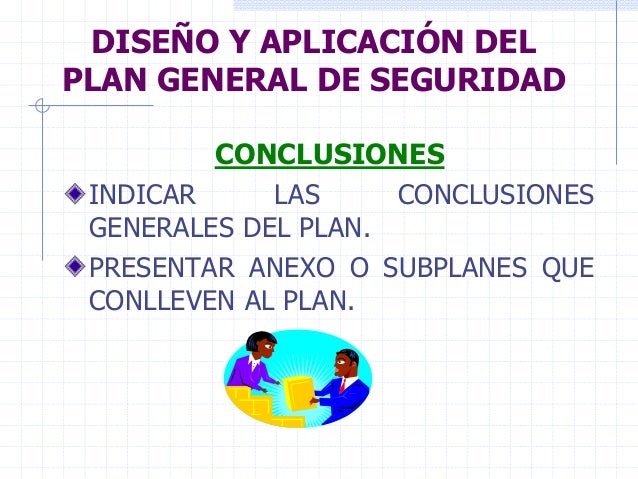 DISEÑO Y APLICACIÓN DEL PLAN GENERAL DE SEGURIDAD

CONCLUSIONES

INDICAR LAS CONCLUSIONES GENERALES DEL PLAN.

PRESENTAR ANEXO O SUBPLANES QUE CONLLEVEN AL PLAN.